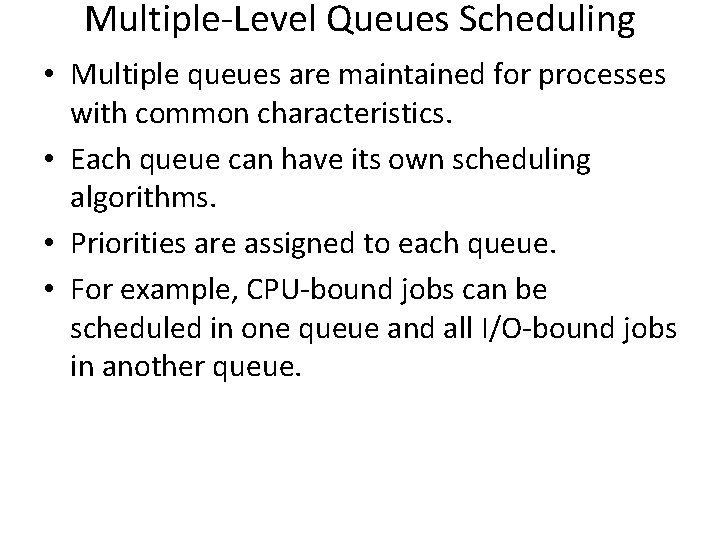 Multiple-Level Queues Scheduling

• Multiple queues are maintained for processes with common characteristics.

• Each queue can have its own scheduling algorithms.

• Priorities are assigned to each queue.

• For example, CPU-bound jobs can be scheduled in one queue and all I/O-bound jobs in another queue.